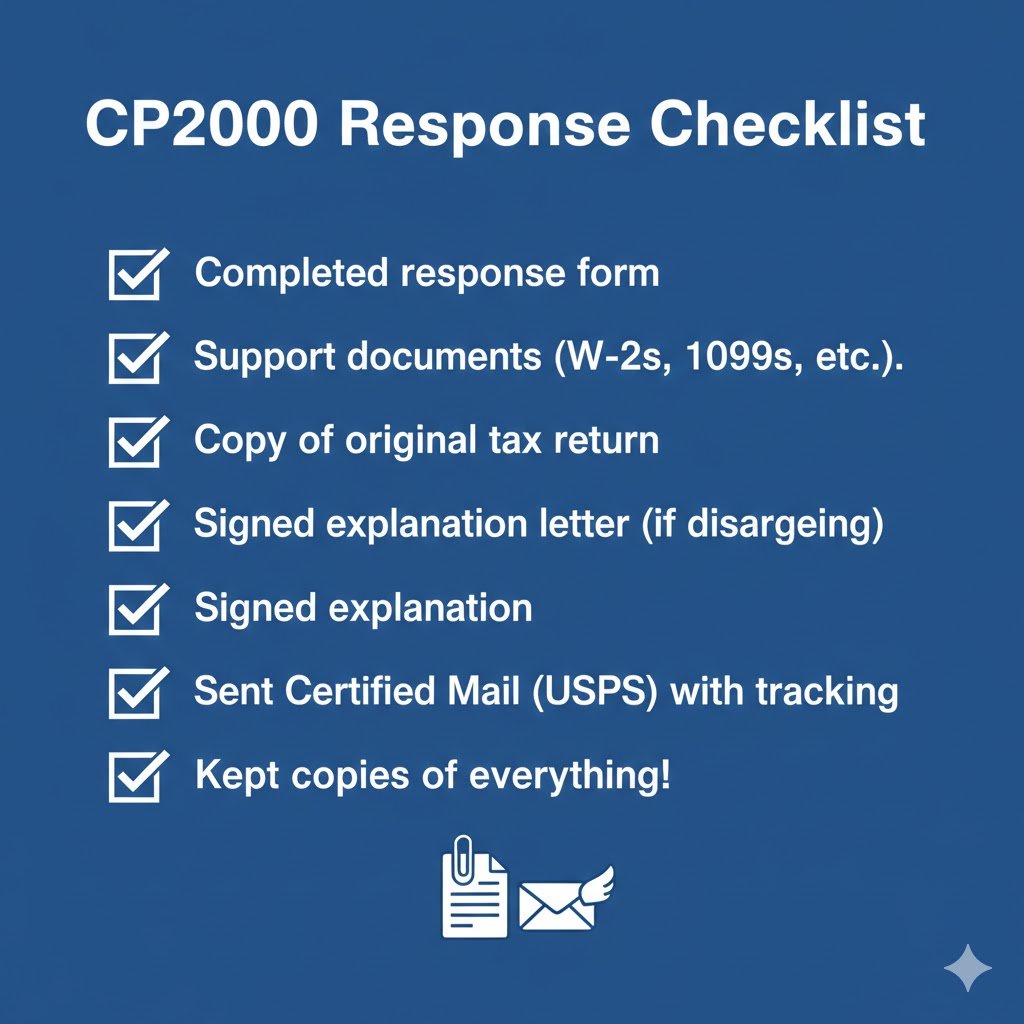 CP2000 Response Checklist

Completed response form

Support documents (W-2s, 1099s, etc.).

Copy of original tax return

Signed explanation letter (if disargeing)

Signed explanation

Sent Certified Mail (USPS) with tracking

Kept copies of everything!